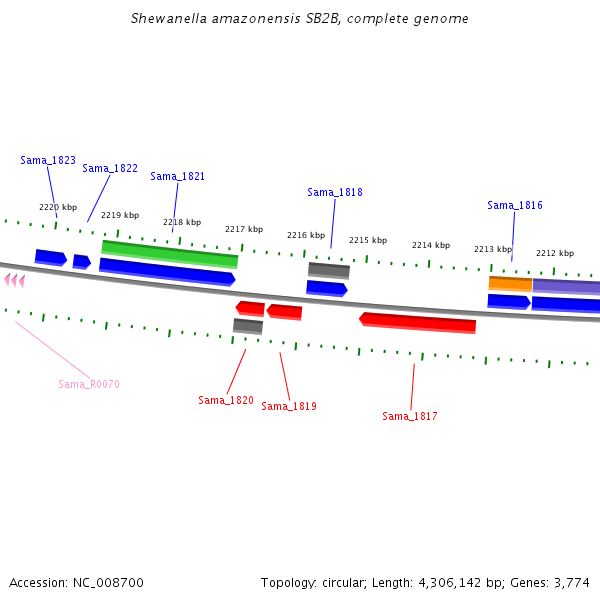 Shewanella amazonensis SB2B, complete genome

Sama_1823
Sama_1822
Sama_1821
Sama_1818
Sama_1816

2220 kbp
2219 kbp
2218 kbp
2217 kbp
2216 kbp
2215 kbp
2214 kbp
2213 kbp
2212 kbp

Sama_R0070
Sama_1820
Sama_1819
Sama_1817

Accession: NC_008700
Topology: circular; Length: 4,306,142 bp; Genes: 3,774